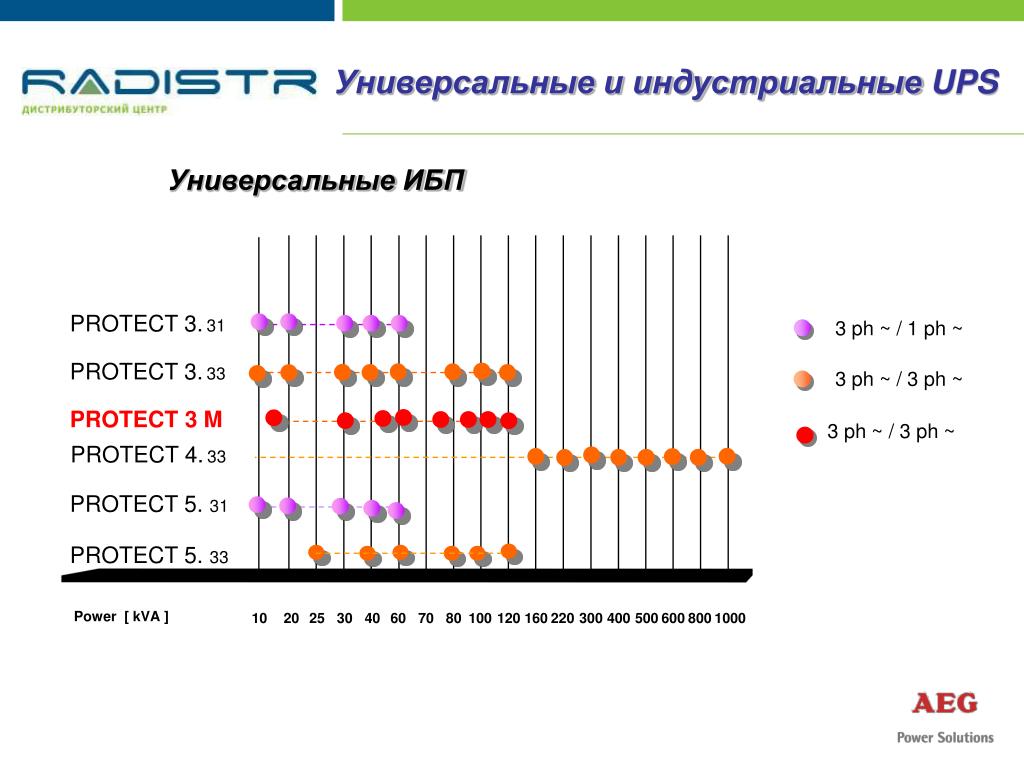 RADISTR
ДИСТРИБУТОРСКИЙ ЦЕНТР

Универсальные и индустриальные UPS

Универсальные ИБП

PROTECT 3. 31
PROTECT 3. 33
PROTECT 3 M
PROTECT 4. 33
PROTECT 5. 31
PROTECT 5. 33

3 ph ~ / 1 ph ~
3 ph ~ / 3 ph ~
3 ph ~ / 3 ph ~

Power [ kVA ]
10 20 25 30 40 60 70 80 100 120 160 220 300 400 500 600 800 1000

AEG
Power Solutions